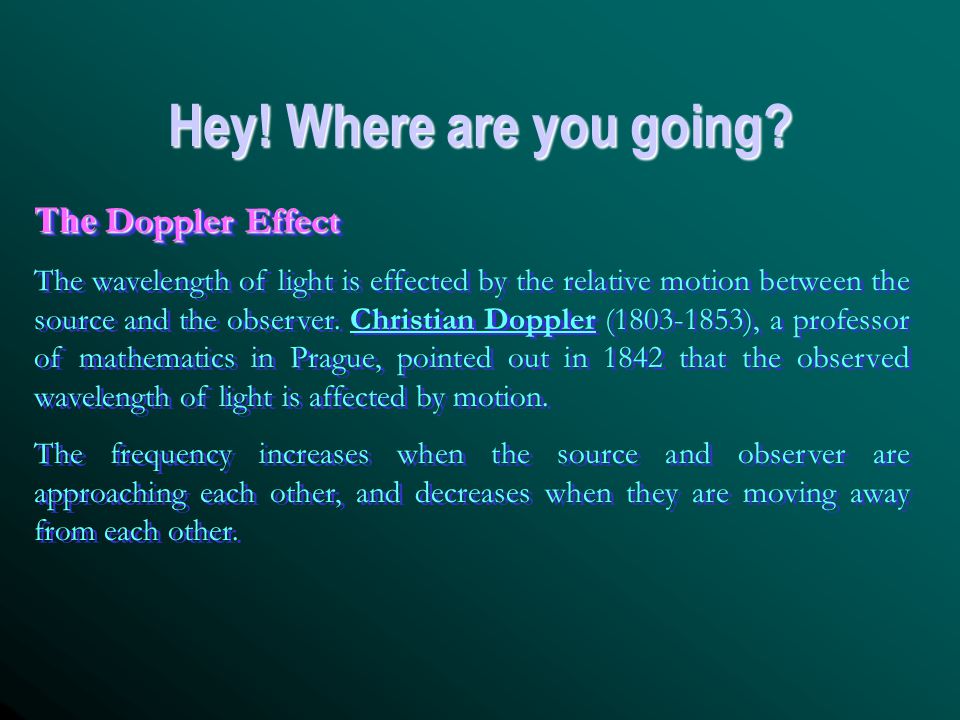 Hey! Where are you going?

The Doppler Effect

The wavelength of light is effected by the relative motion between the source and the observer. Christian Doppler (1803-1853), a professor of mathematics in Prague, pointed out in 1842 that the observed wavelength of light is affected by motion.

The frequency increases when the source and observer are approaching each other, and decreases when they are moving away from each other.